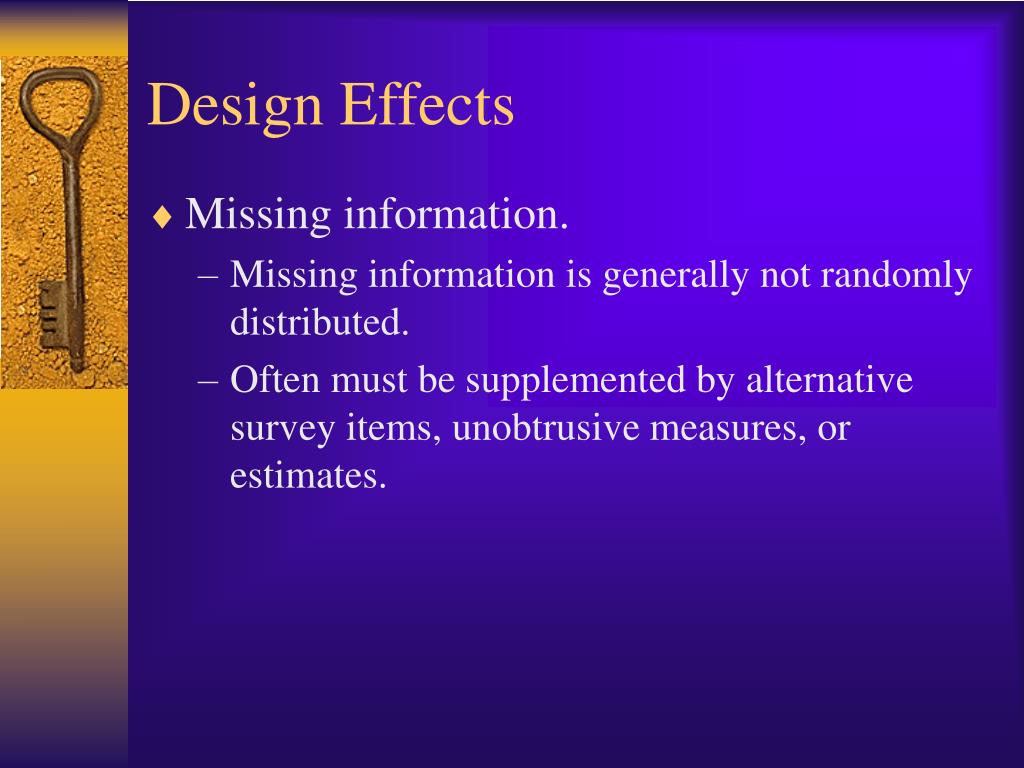 Design Effects

♦ Missing information.

– Missing information is generally not randomly distributed.

– Often must be supplemented by alternative survey items, unobtrusive measures, or estimates.